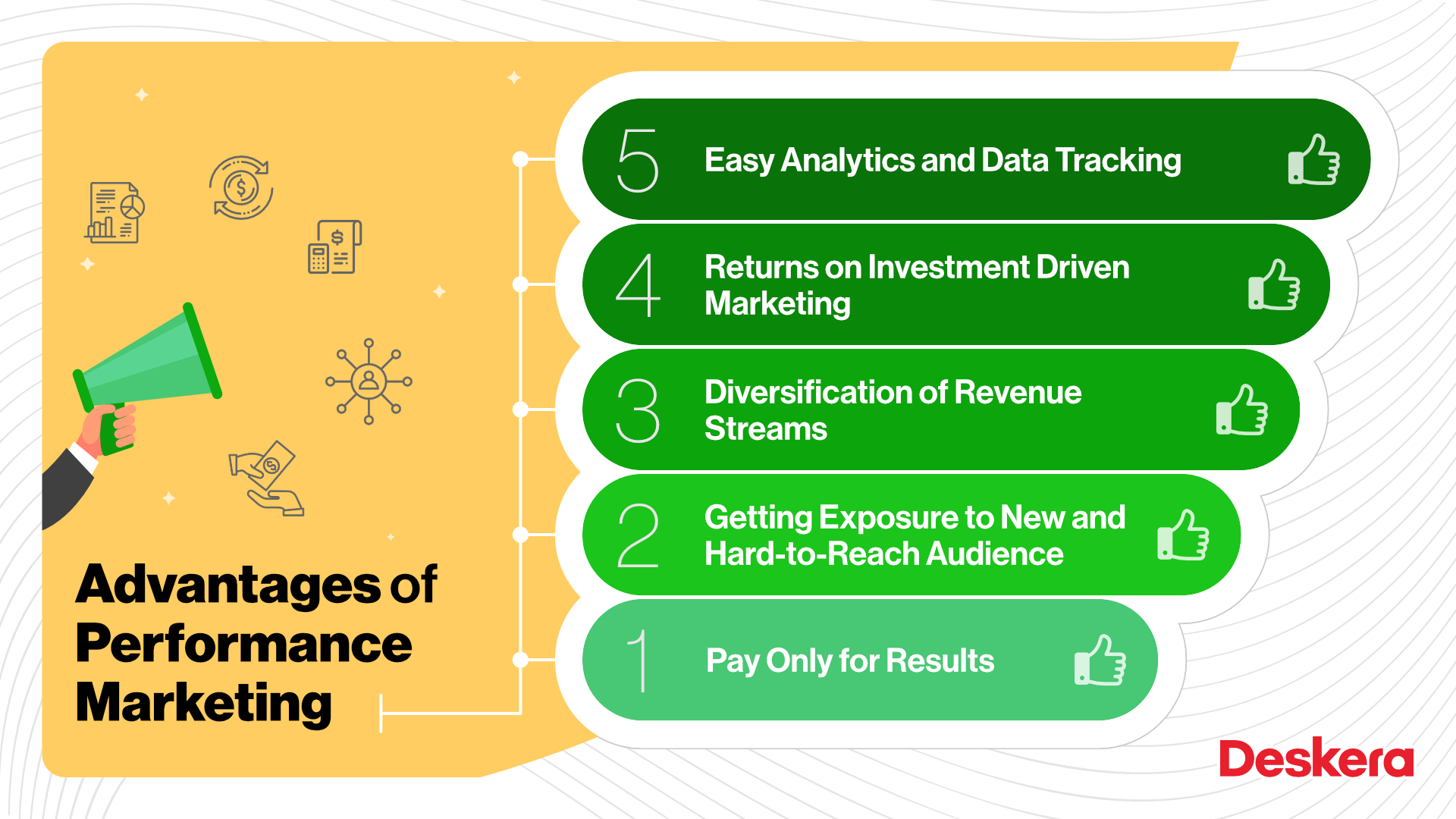 Advantages of Performance Marketing

5 Easy Analytics and Data Tracking

4 Returns on Investment Driven Marketing

3 Diversification of Revenue Streams

2 Getting Exposure to New and Hard-to-Reach Audience

1 Pay Only for Results

Deskera